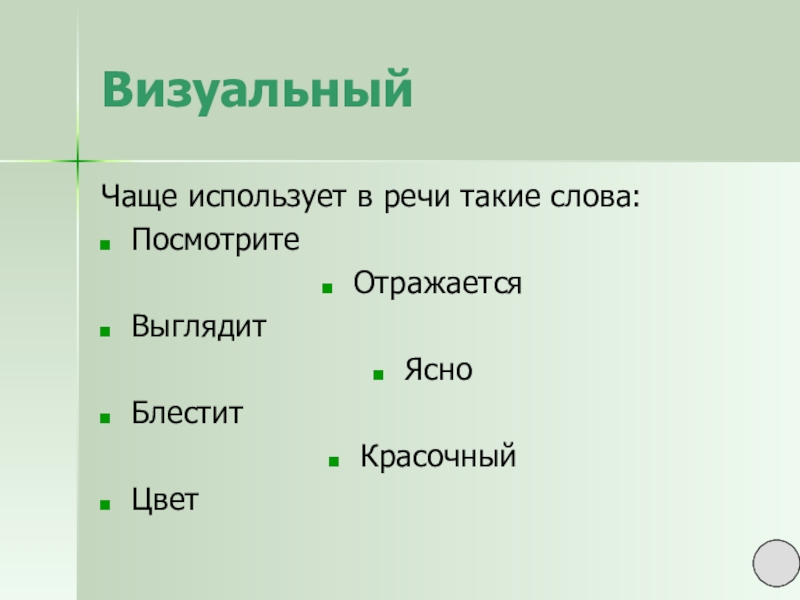 Визуальный

Чаще использует в речи такие слова:

- Посмотрите
- Отражается
- Выглядит
- Ясно
- Блестит
- Красочный
- Цвет